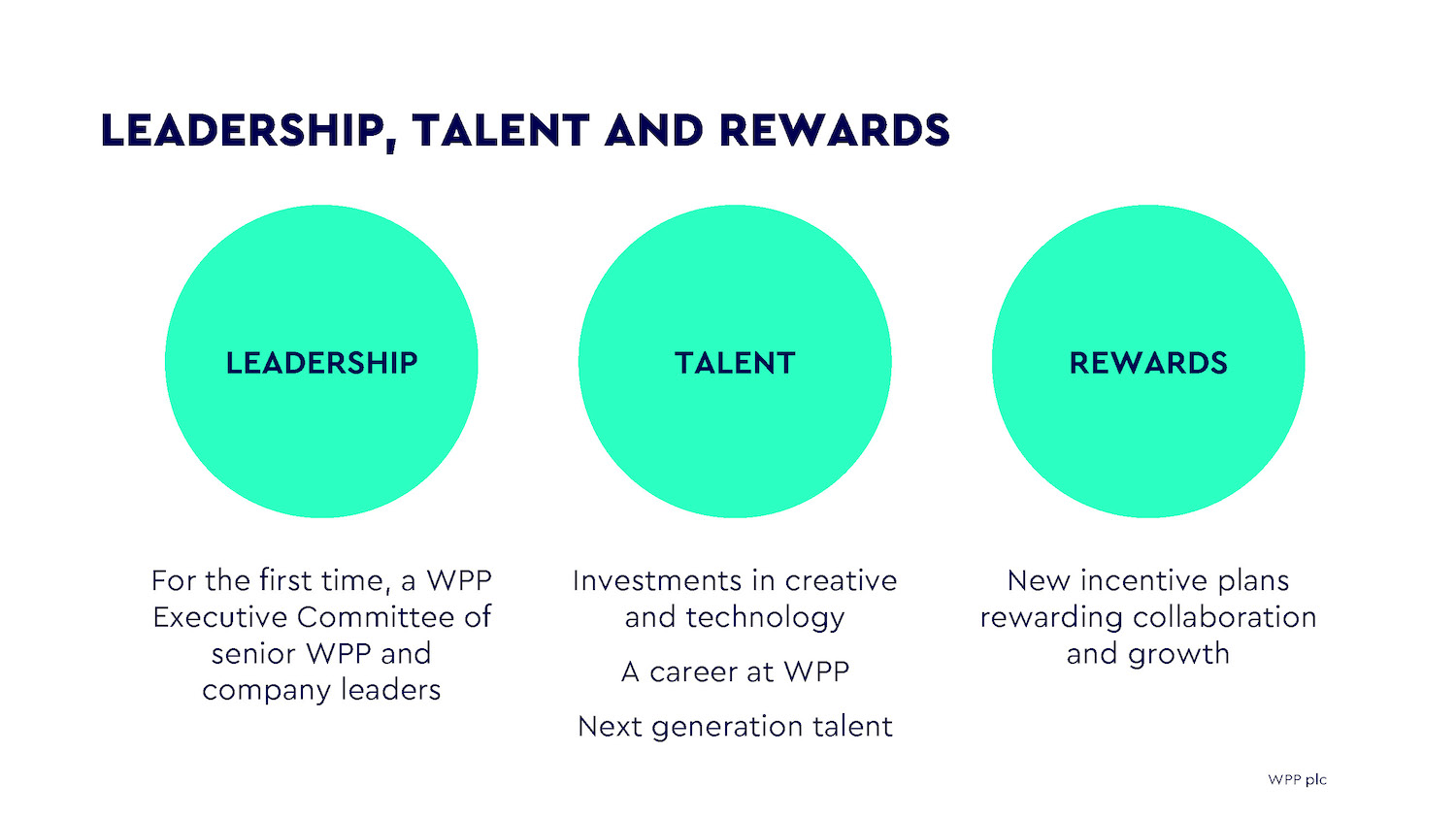 LEADERSHIP, TALENT AND REWARDS

LEADERSHIP

For the first time, a WPP Executive Committee of senior WPP and company leaders

TALENT

Investments in creative and technology

A career at WPP

Next generation talent

REWARDS

New incentive plans rewarding collaboration and growth

WPP plc